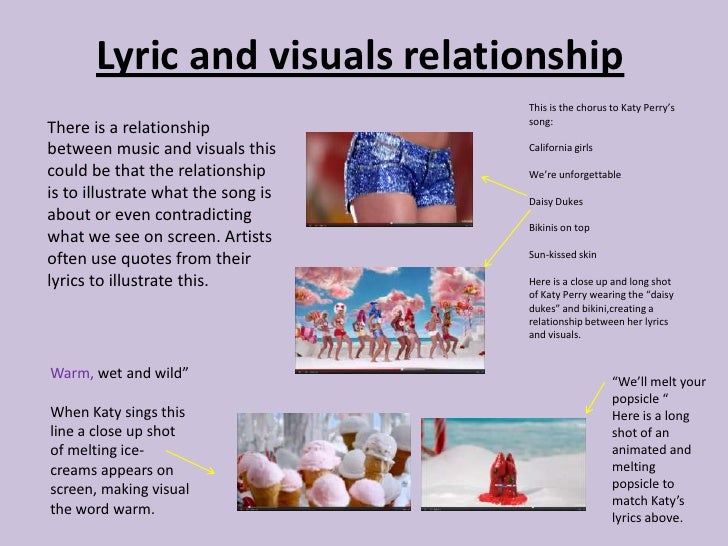 Lyric and visuals relationship

There is a relationship between music and visuals this could be that the relationship is to illustrate what the song is about or even contradicting what we see on screen. Artists often use quotes from their lyrics to illustrate this.

This is the chorus to Katy Perry's song:

California girls

We're unforgettable

Daisy Dukes

Bikinis on top

Sun-kissed skin

Here is a close up and long shot of Katy Perry wearing the "daisy dukes" and bikini,creating a relationship between her lyrics and visuals.

Warm, wet and wild"

When Katy sings this line a close up shot of melting ice-creams appears on screen, making visual the word warm.

"We'll melt your popsicle " Here is a long shot of an animated and melting popsicle to match Katy's lyrics above.